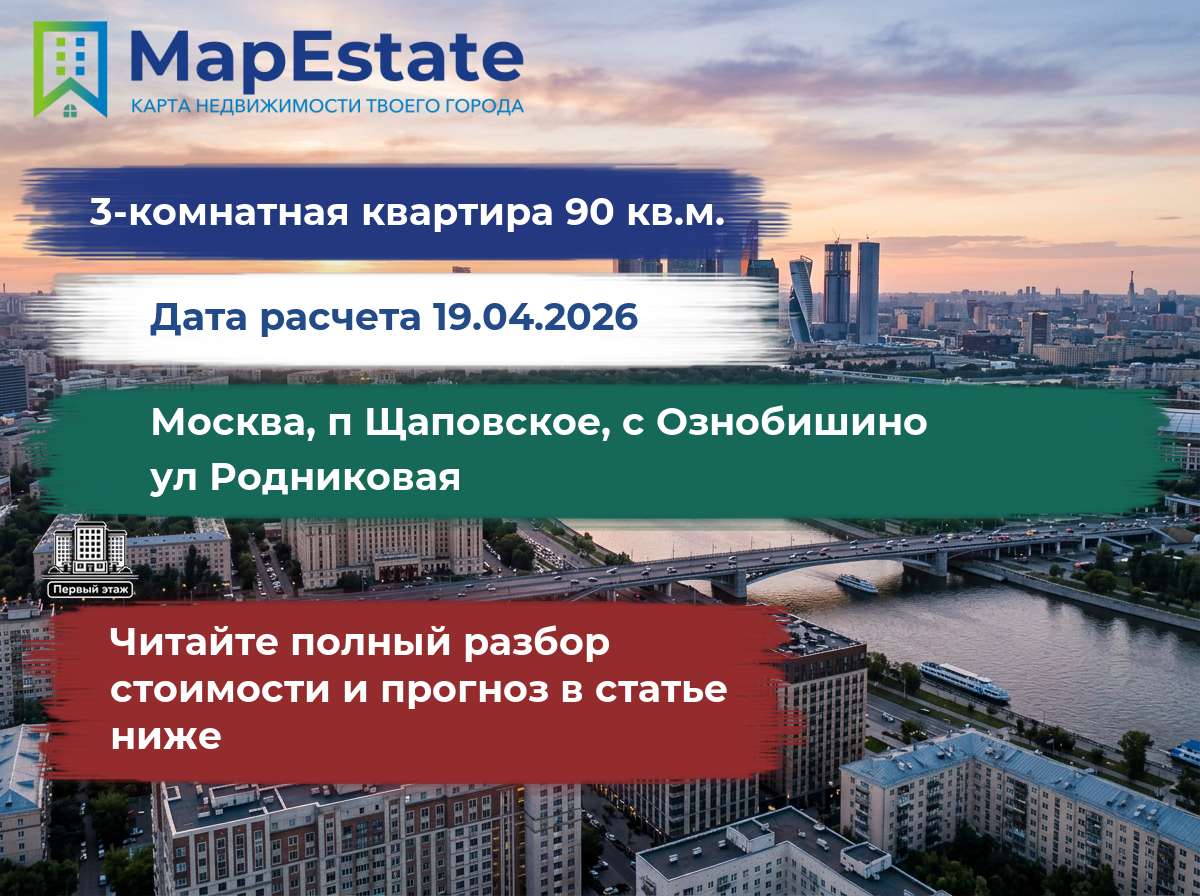 MapEstate
КАРТА НЕДВИЖИМОСТИ ТВОЕГО ГОРОДА

3-комнатная квартира 90 кв.м.

Дата расчета 19.04.2026

Москва, п Щаповское, с Ознобишино
ул Родниковая

Первый этаж

Читайте полный разбор стоимости и прогноз в статье ниже